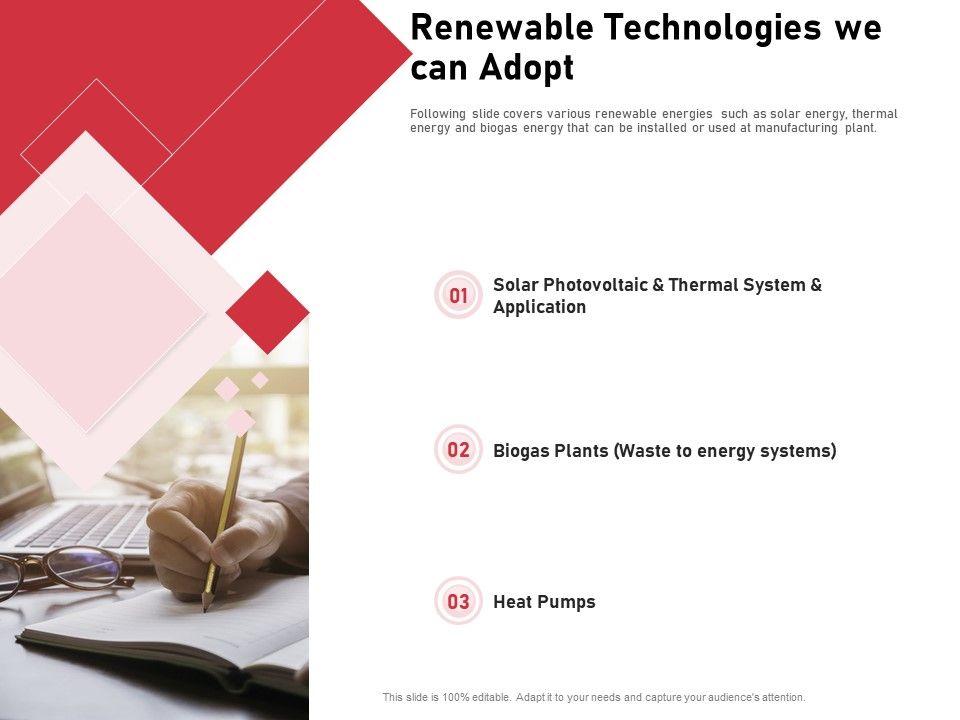 Renewable Technologies we can Adopt

Following slide covers various renewable energies such as solar energy, thermal energy and biogas energy that can be installed or used at manufacturing plant.

01 Solar Photovoltaic & Thermal System & Application

02 Biogas Plants (Waste to energy systems)

03 Heat Pumps

This slide is 100% editable. Adapt it to your needs and capture your audience's attention.